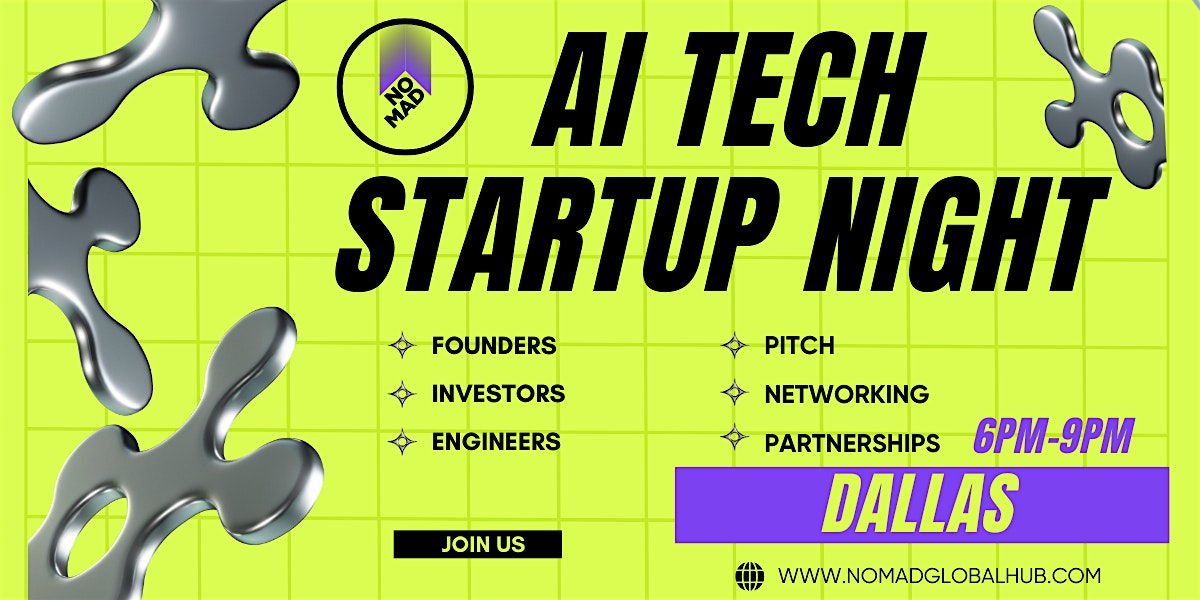 NO MAD

AI TECH STARTUP NIGHT

FOUNDERS
INVESTORS
ENGINEERS

PITCH
NETWORKING
PARTNERSHIPS

6PM-9PM

DALLAS

JOIN US

WWW.NOMADGLOBALHUB.COM